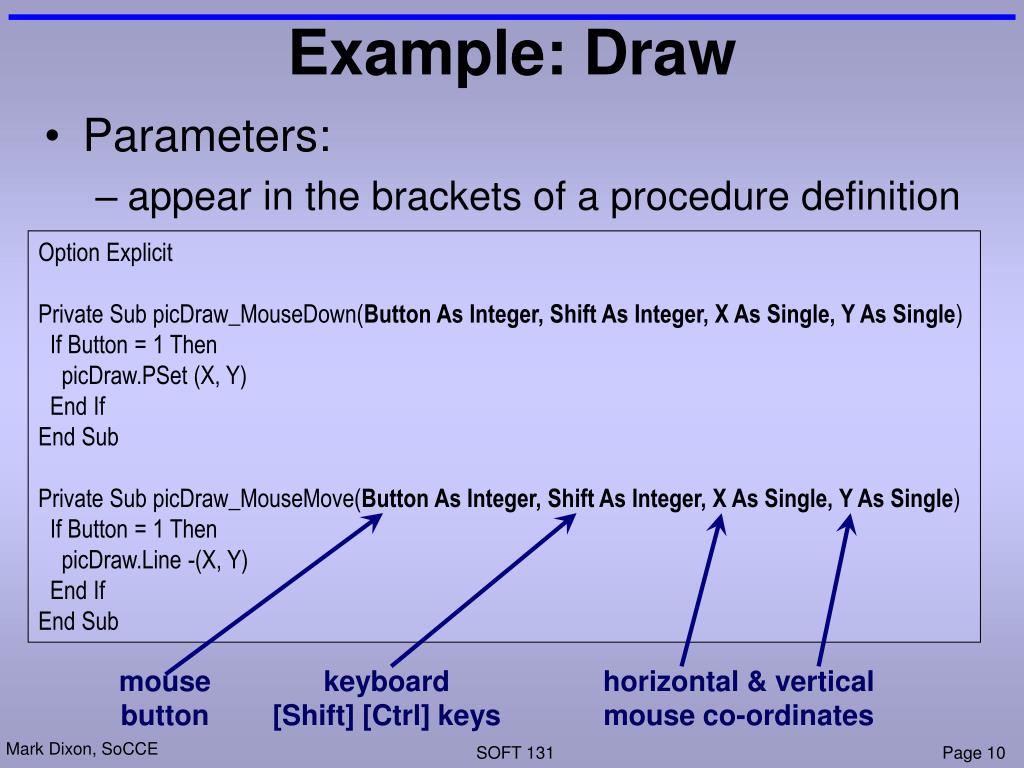 Example: Draw

• Parameters:
– appear in the brackets of a procedure definition

Option Explicit

Private Sub picDraw_MouseDown(Button As Integer, Shift As Integer, X As Single, Y As Single)
If Button = 1 Then
picDraw.PSet (X, Y)
End If
End Sub

Private Sub picDraw_MouseMove(Button As Integer, Shift As Integer, X As Single, Y As Single)
If Button = 1 Then
picDraw.Line -(X, Y)
End If
End Sub

mouse button

keyboard [Shift] [Ctrl] keys

horizontal & vertical mouse co-ordinates

Mark Dixon, SoCCE

SOFT 131

Page 10